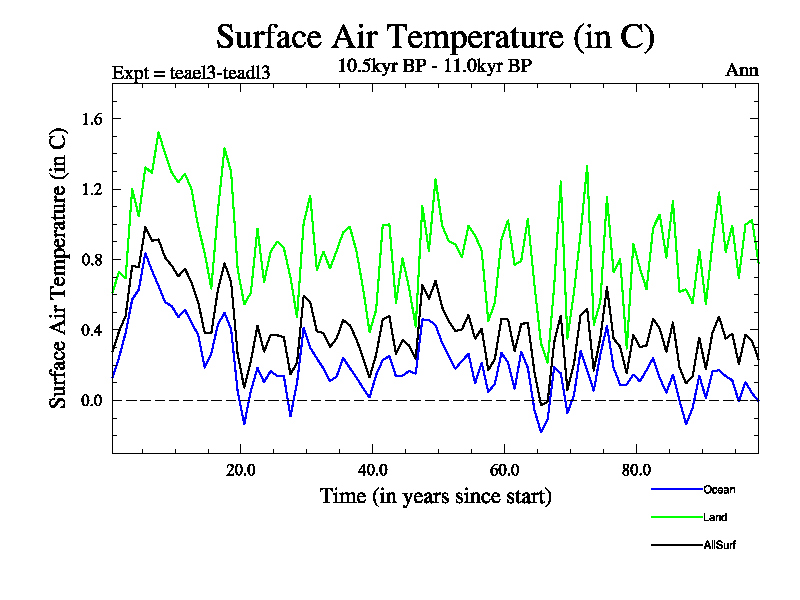 Surface Air Temperature (in C)

Expt = teael3-teadl3

10.5kyr BP - 11.0kyr BP

Ann

Surface Air Temperature (in C)

1.6
1.2
0.8
0.4
0.0

20.0
40.0
60.0
80.0

Time (in years since start)

Ocean
Land
AllSurf